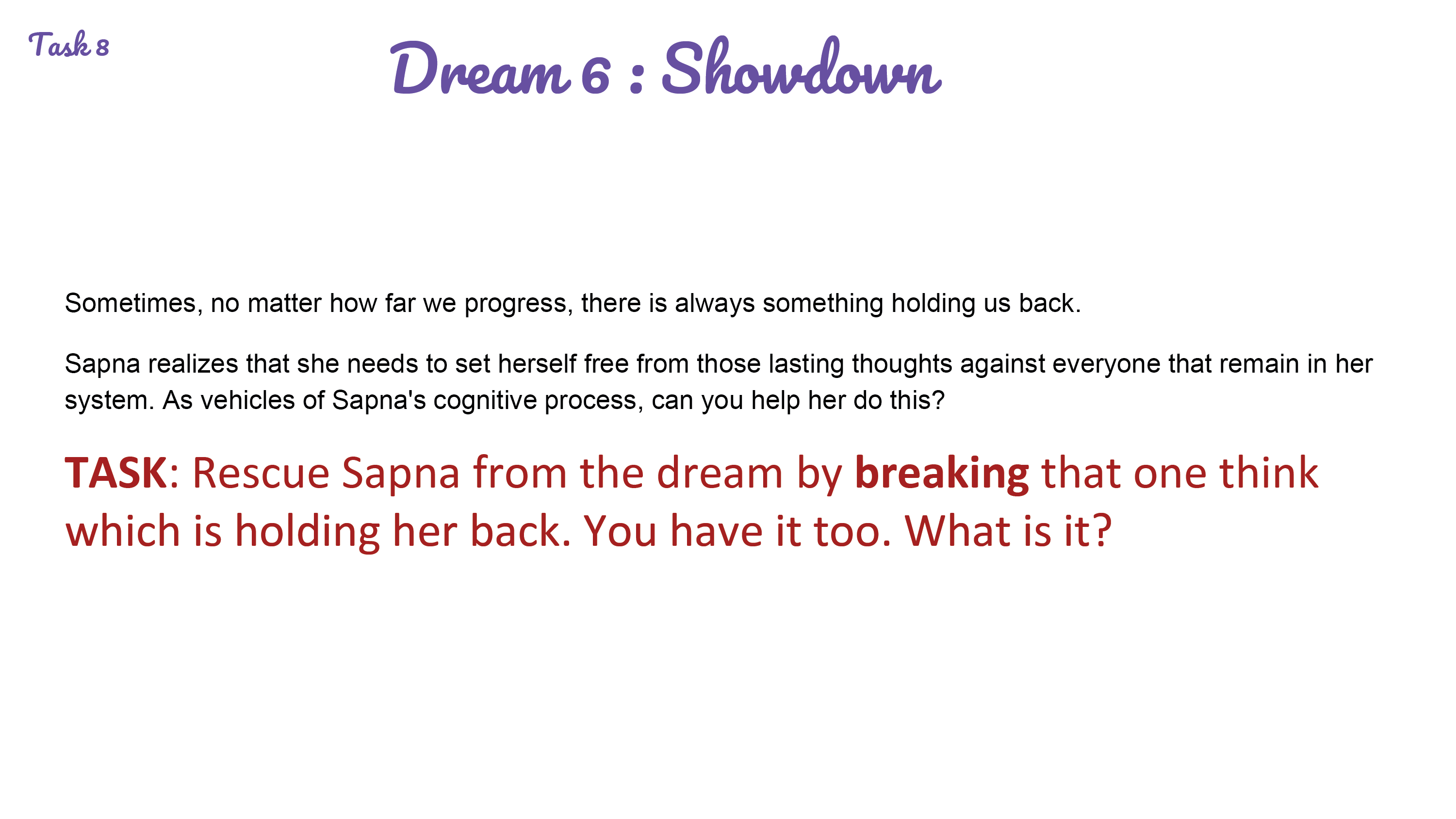 Task 8

Dream 6 : Showdown

Sometimes, no matter how far we progress, there is always something holding us back.

Sapna realizes that she needs to set herself free from those lasting thoughts against everyone that remain in her system. As vehicles of Sapna's cognitive process, can you help her do this?

TASK: Rescue Sapna from the dream by breaking that one think which is holding her back. You have it too. What is it?